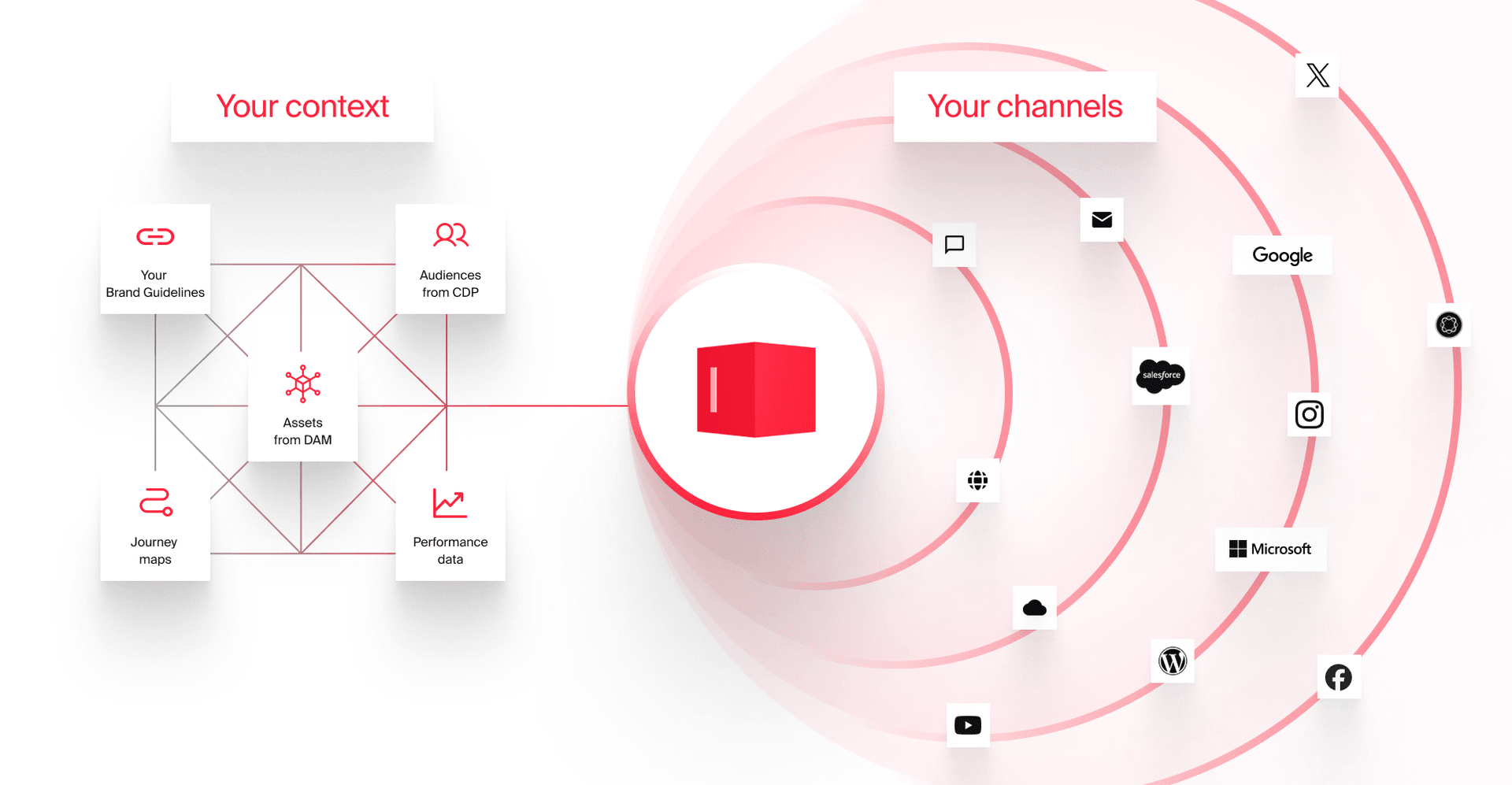 Your context

Your Brand Guidelines

Audiences from CDP

Assets from DAM

Journey maps

Performance data

Your channels

Google

salesforce

Microsoft